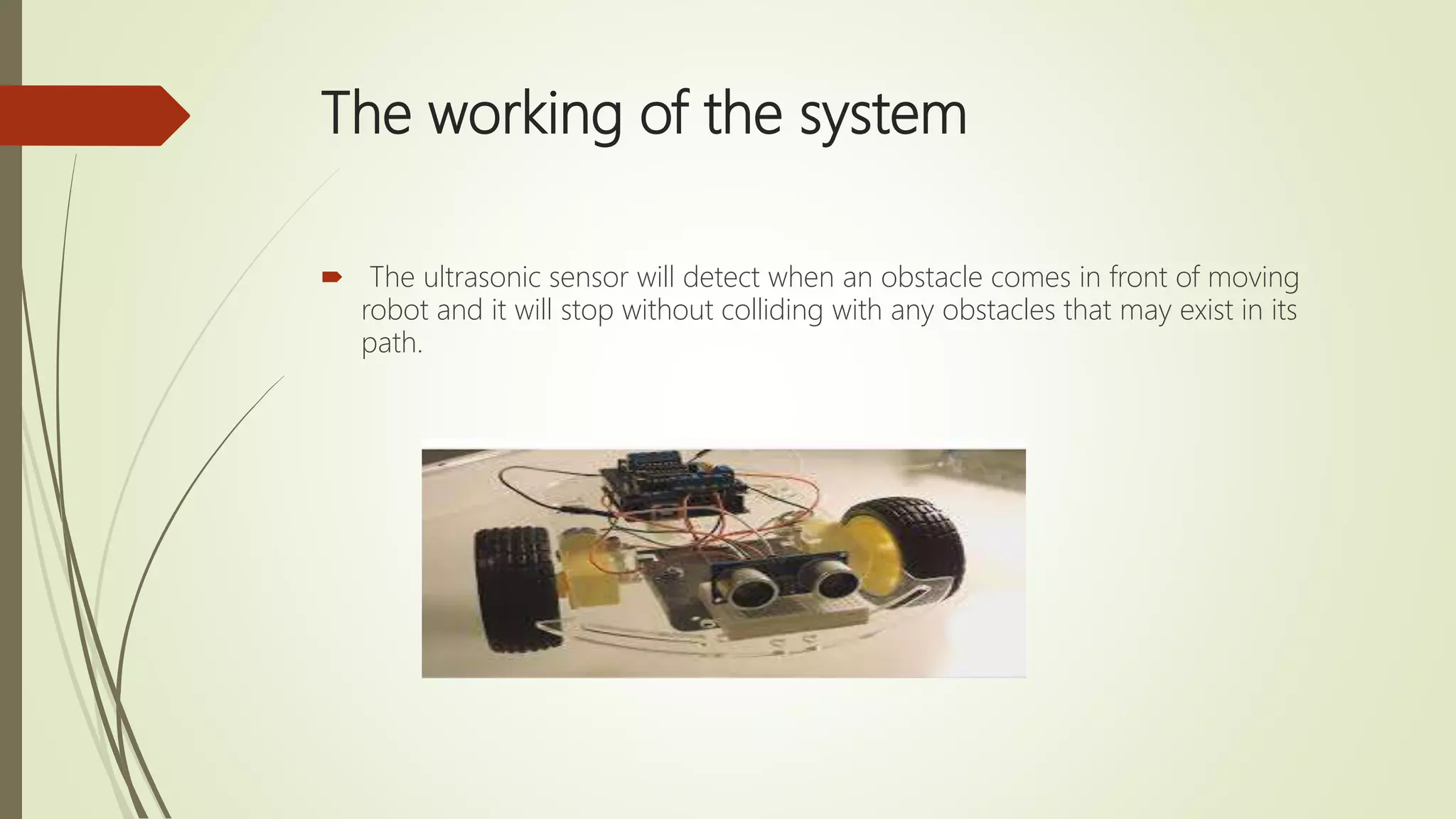 The working of the system

The ultrasonic sensor will detect when an obstacle comes in front of moving robot and it will stop without colliding with any obstacles that may exist in its path.